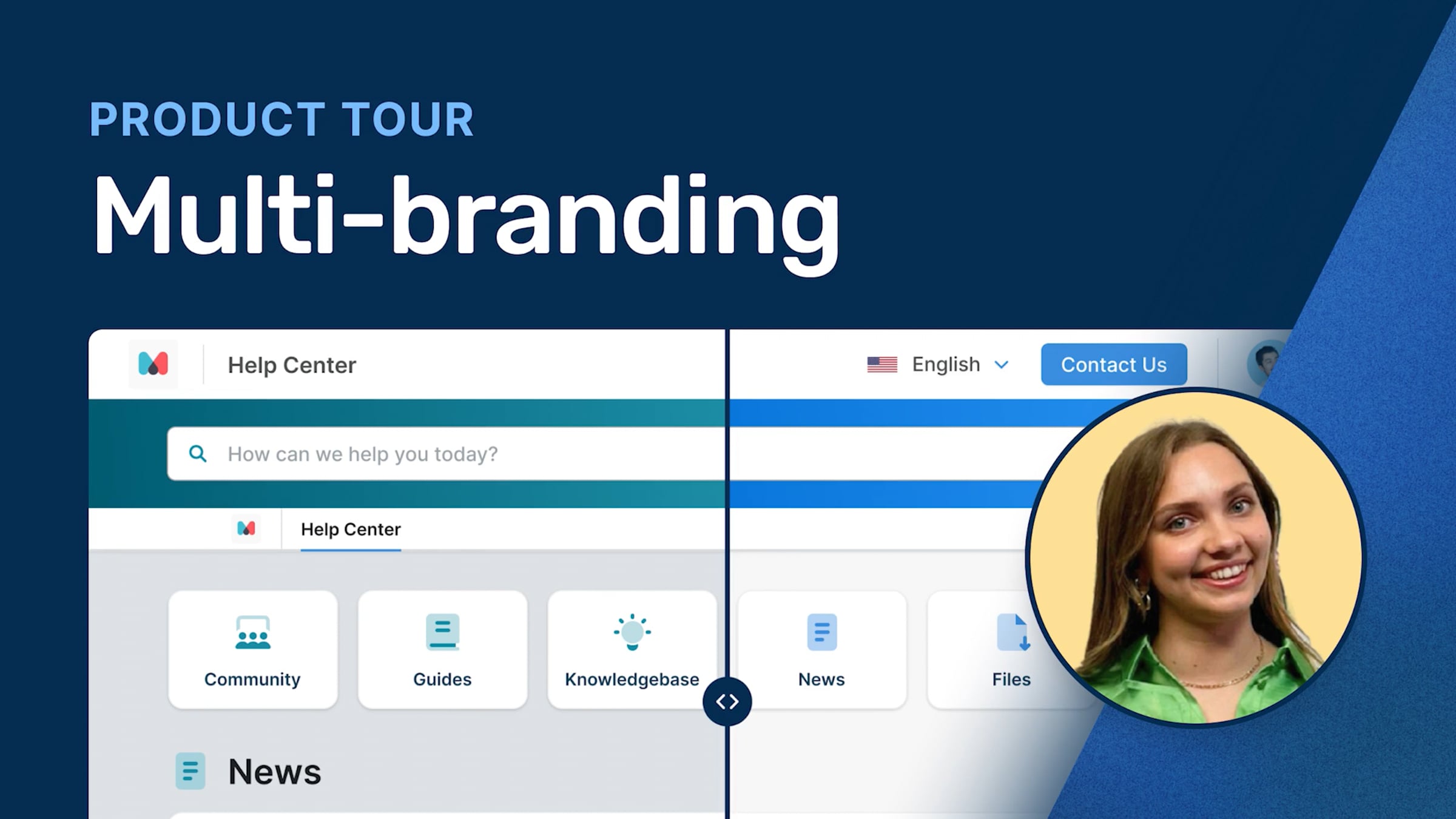 PRODUCT TOUR
Multi-branding

Help Center

English

Contact Us

How can we help you today?

Help Center

Community

Guides

Knowledgebase

News

Files

News